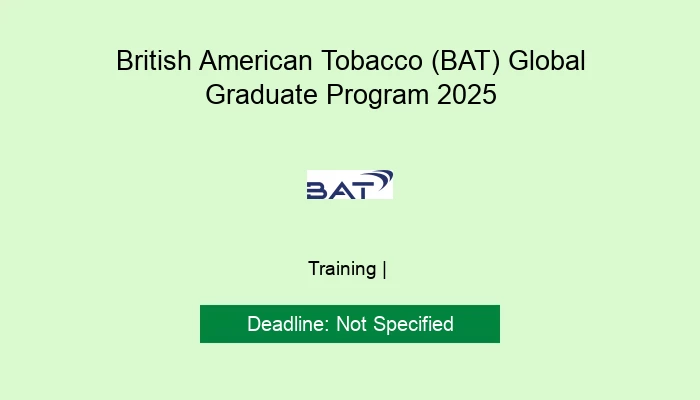 British American Tobacco (BAT) Global Graduate Program 2025

BAT

Training |

Deadline: Not Specified